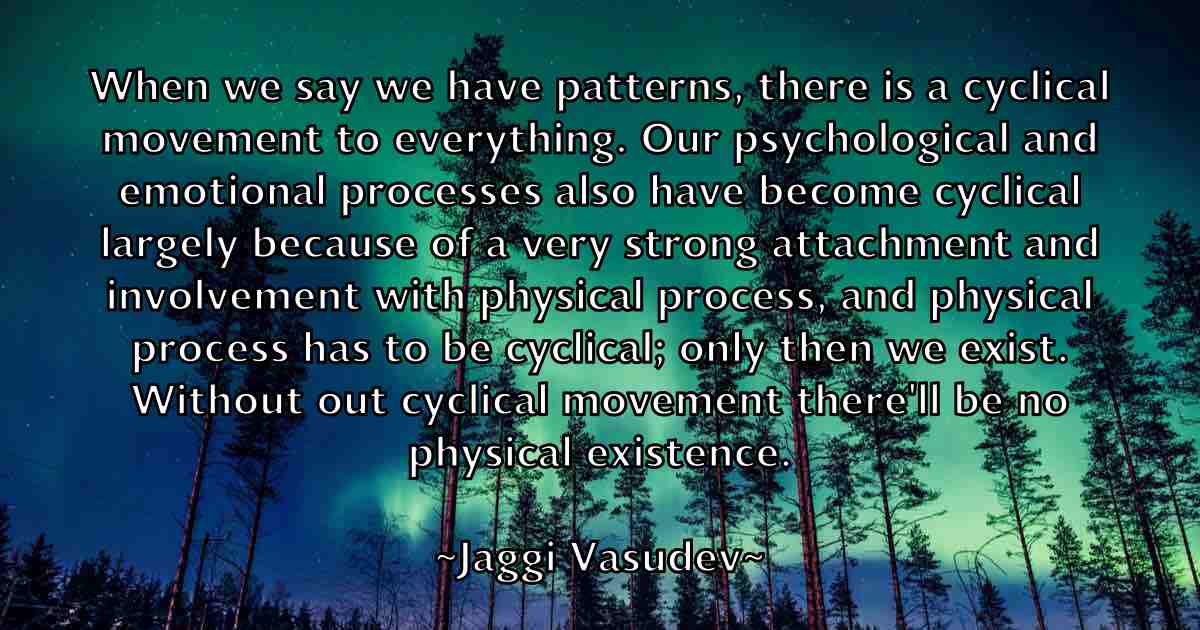 When we say we have patterns, there is a cyclical movement to everything. Our psychological and emotional processes also have become cyclical largely because of a very strong attachment and involvement with physical process, and physical process has to be cyclical; only then we exist. Without out cyclical movement there'll be no physical existence.

~Jaggi Vasudev~